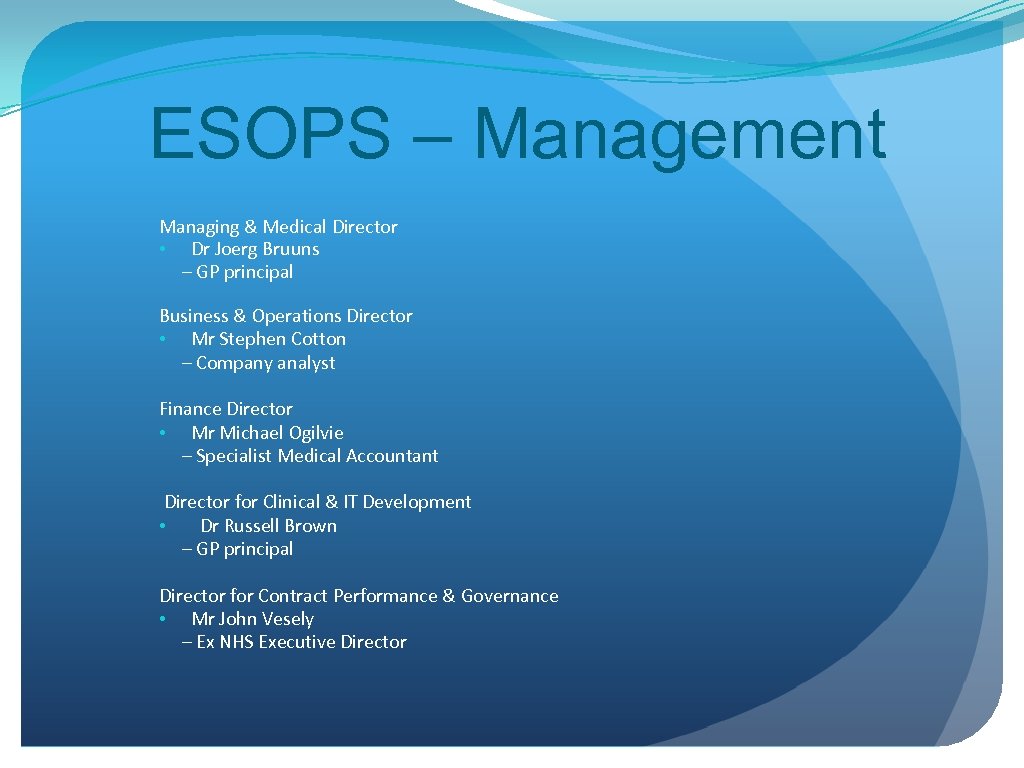 ESOPS – Management

Managing & Medical Director
• Dr Joerg Bruuns
– GP principal

Business & Operations Director
• Mr Stephen Cotton
– Company analyst

Finance Director
• Mr Michael Ogilvie
– Specialist Medical Accountant

Director for Clinical & IT Development
• Dr Russell Brown
– GP principal

Director for Contract Performance & Governance
• Mr John Vesely
– Ex NHS Executive Director